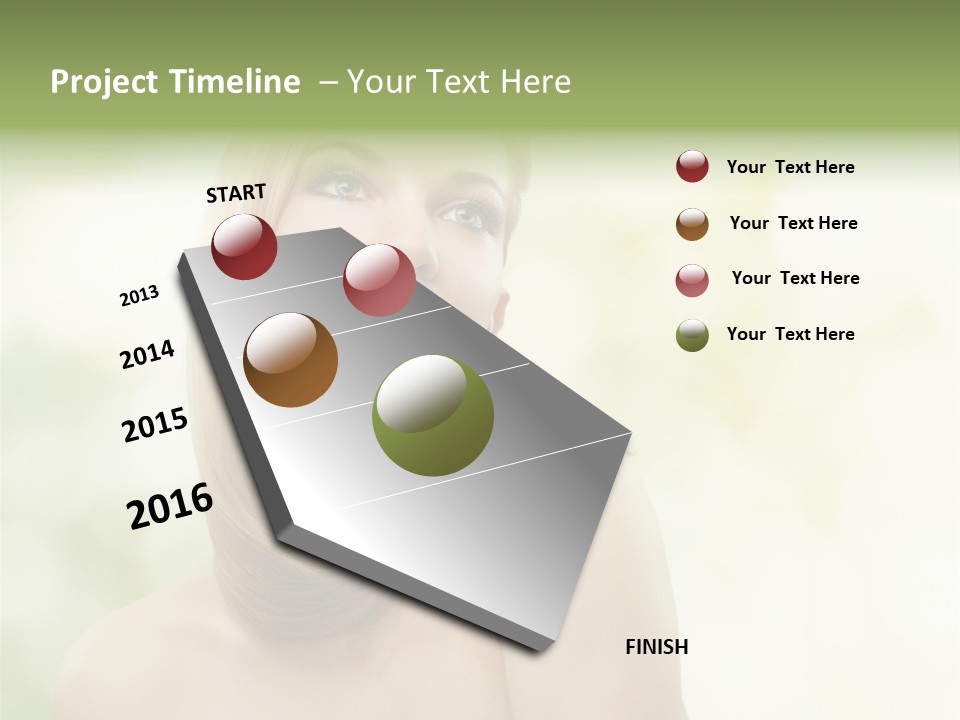 Project Timeline – Your Text Here

START

2013

2014

2015

2016

FINISH

Your Text Here

Your Text Here

Your Text Here

Your Text Here